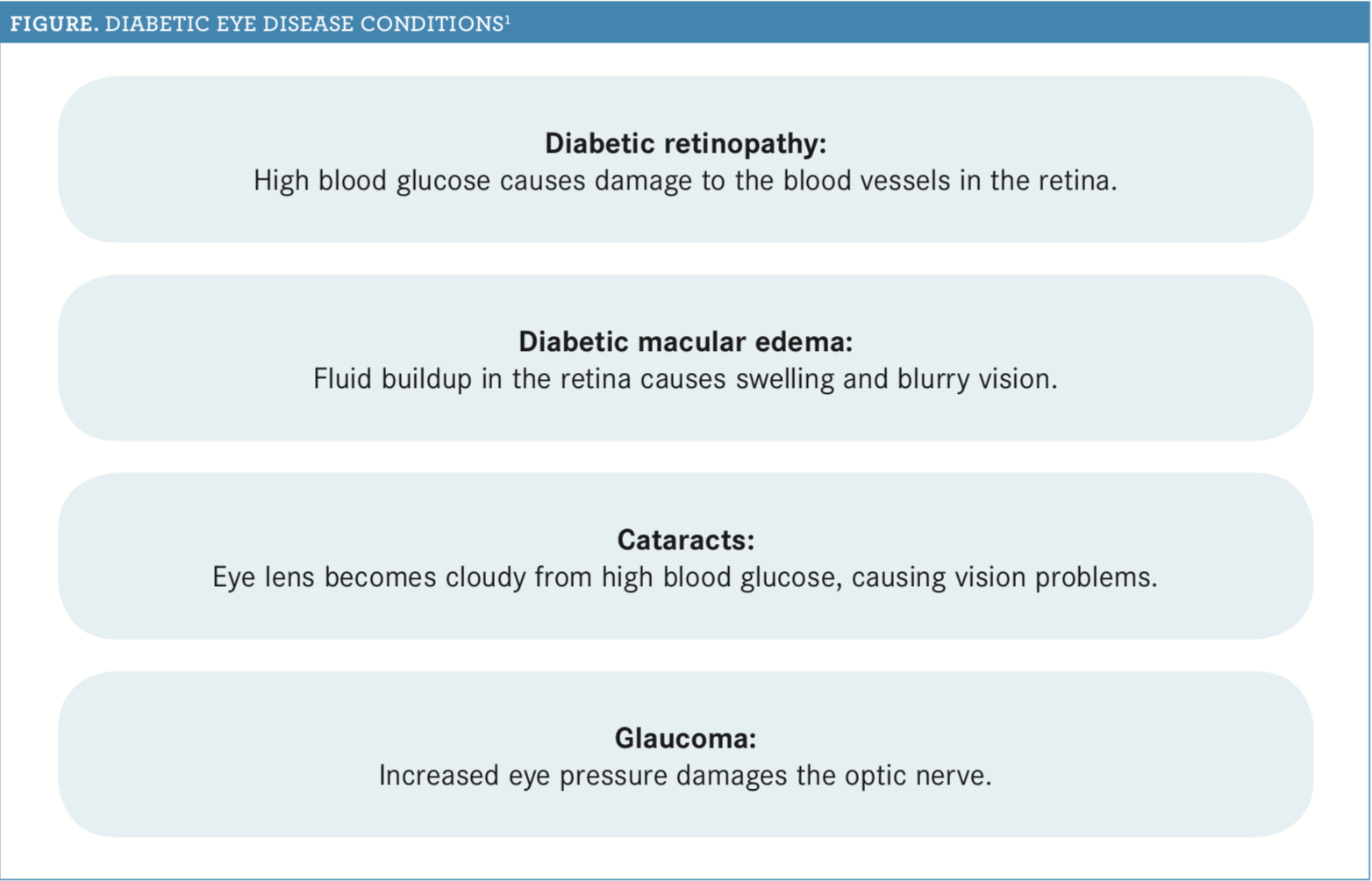 FIGURE. DIABETIC EYE DISEASE CONDITIONS$^1$

Diabetic retinopathy:
High blood glucose causes damage to the blood vessels in the retina.

Diabetic macular edema:
Fluid buildup in the retina causes swelling and blurry vision.

Cataracts:
Eye lens becomes cloudy from high blood glucose, causing vision problems.

Glaucoma:
Increased eye pressure damages the optic nerve.